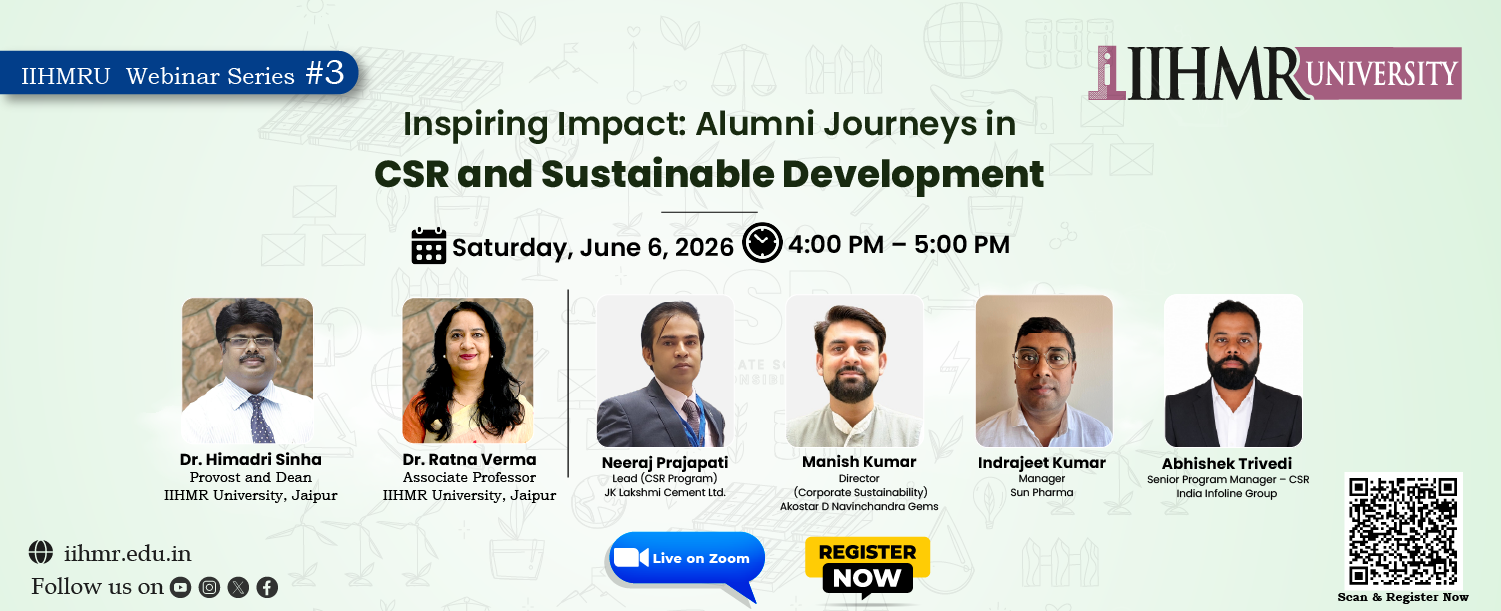 IIHMRU Webinar Series #3

IIHMR UNIVERSITY

Inspiring Impact: Alumni Journeys in
CSR and Sustainable Development

Saturday, June 6, 2026 4:00 PM – 5:00 PM

Dr. Himadri Sinha
Provost and Dean
IIHMR University, Jaipur

Dr. Ratna Verma
Associate Professor
IIHMR University, Jaipur

Neeraj Prajapati
Lead (CSR Program)
JK Lakshmi Cement Ltd.

Manish Kumar
Director
(Corporate Sustainability)
Akostar D Navinchandra Gems

Indrajeet Kumar
Manager
Sun Pharma

Abhishek Trivedi
Senior Program Manager – CSR
India Infoline Group

iihmr.edu.in
Follow us on

Live on Zoom

REGISTER NOW

Scan & Register Now